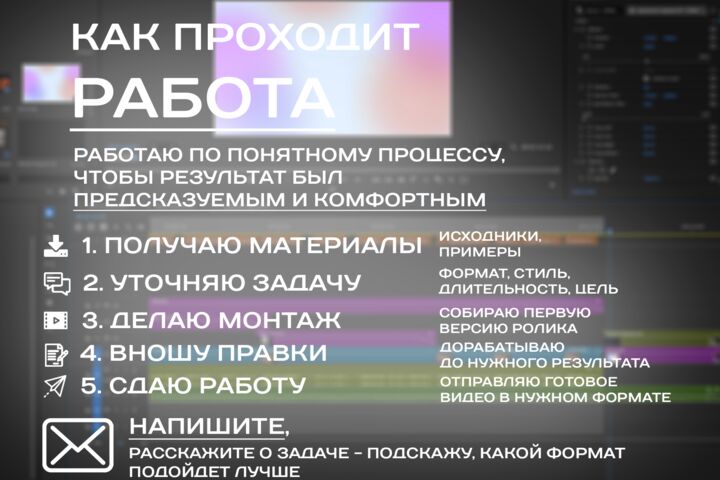 КАК ПРОХОДИТ
РАБОТА

РАБОТАЮ ПО ПОНЯТНОМУ ПРОЦЕССУ, ЧТОБЫ РЕЗУЛЬТАТ БЫЛ ПРЕДСКАЗУЕМЫМ И КОМФОРТНЫМ

1. ПОЛУЧАЮ МАТЕРИАЛЫ
ИСХОДНИКИ, ПРИМЕРЫ

2. УТОЧНЯЮ ЗАДАЧУ
ФОРМАТ, СТИЛЬ, ДЛИТЕЛЬНОСТЬ, ЦЕЛЬ

3. ДЕЛАЮ МОНТАЖ
СОБИРАЮ ПЕРВУЮ ВЕРСИЮ РОЛИКА

4. ВНОШУ ПРАВКИ
ДОРАБАТЫВАЮ ДО НУЖНОГО РЕЗУЛЬТАТА

5. СДАЮ РАБОТУ
ОТПРАВЛЯЮ ГОТОВОЕ ВИДЕО В НУЖНОМ ФОРМАТЕ

НАПИШИТЕ,
РАССКАЖИТЕ О ЗАДАЧЕ – ПОДСКАЖУ, КАКОЙ ФОРМАТ ПОДОЙДЕТ ЛУЧШЕ